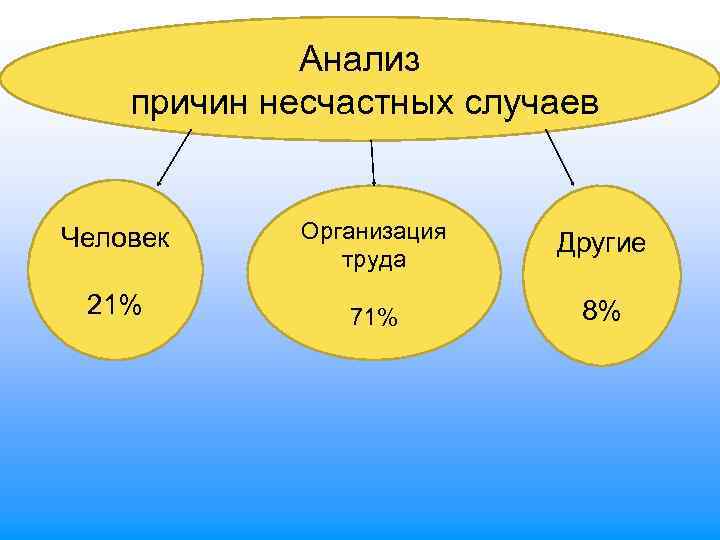 Анализ
причин несчастных случаев

Человек

21%

Организация
труда

71%

Другие

8%